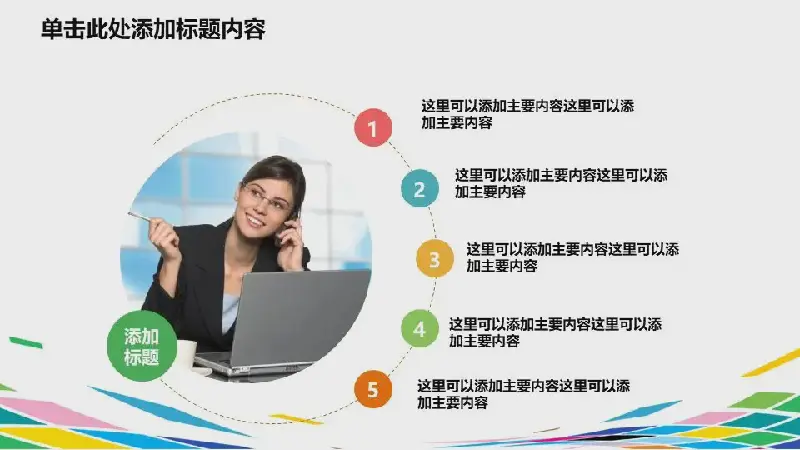 单击此处添加标题内容

添加标题

1
这里可以添加主要内容这里可以添加主要内容

2
这里可以添加主要内容这里可以添加主要内容

3
这里可以添加主要内容这里可以添加主要内容

4
这里可以添加主要内容这里可以添加主要内容

5
这里可以添加主要内容这里可以添加主要内容